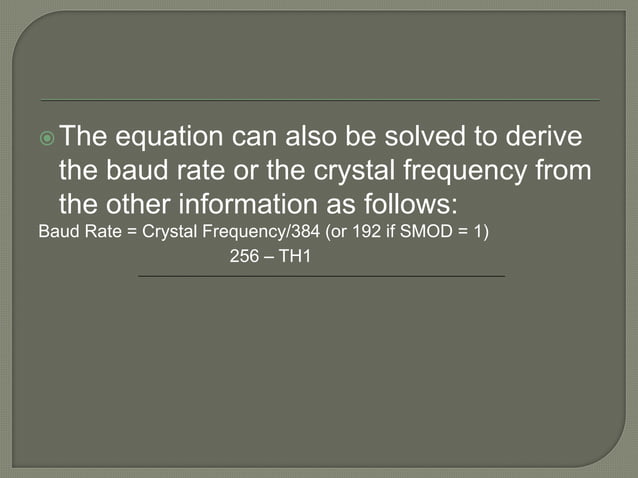 The equation can also be solved to derive the baud rate or the crystal frequency from the other information as follows:

Baud Rate = Crystal Frequency/384 (or 192 if SMOD = 1)
256 – TH1